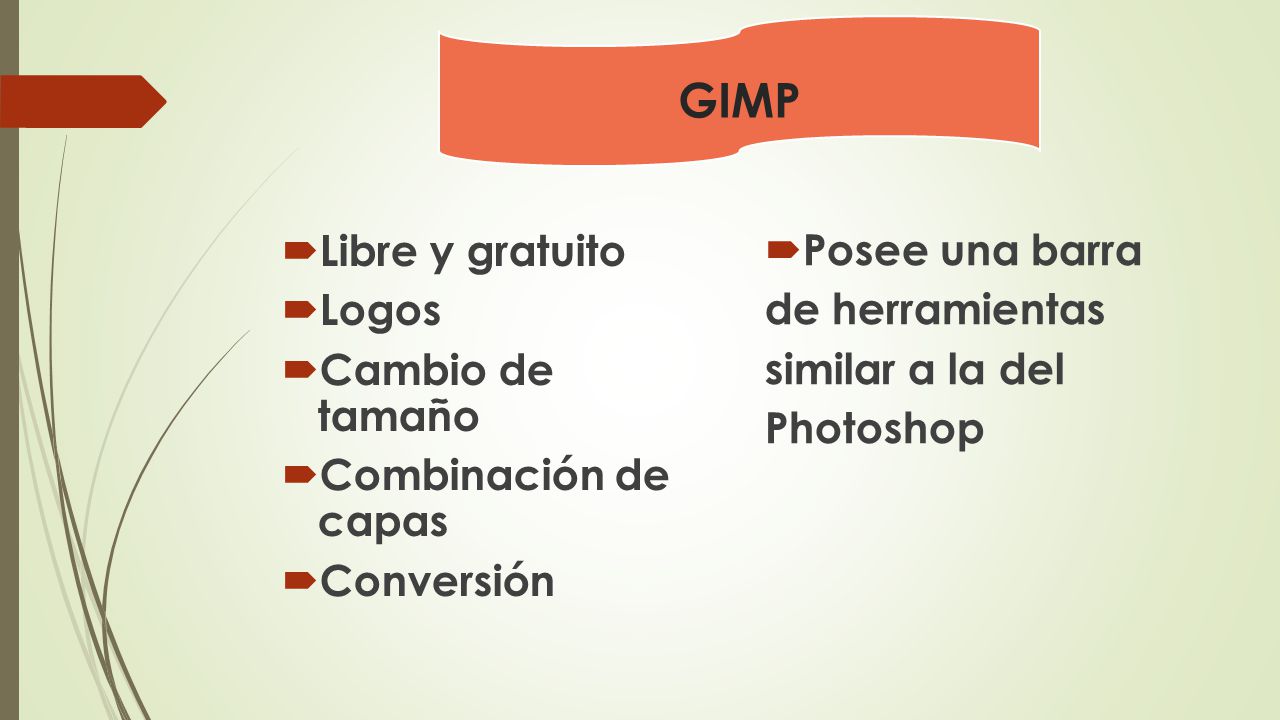 GIMP

Libre y gratuito
Logos
Cambio de tamaño
Combinación de capas
Conversión

Posee una barra de herramientas similar a la del Photoshop